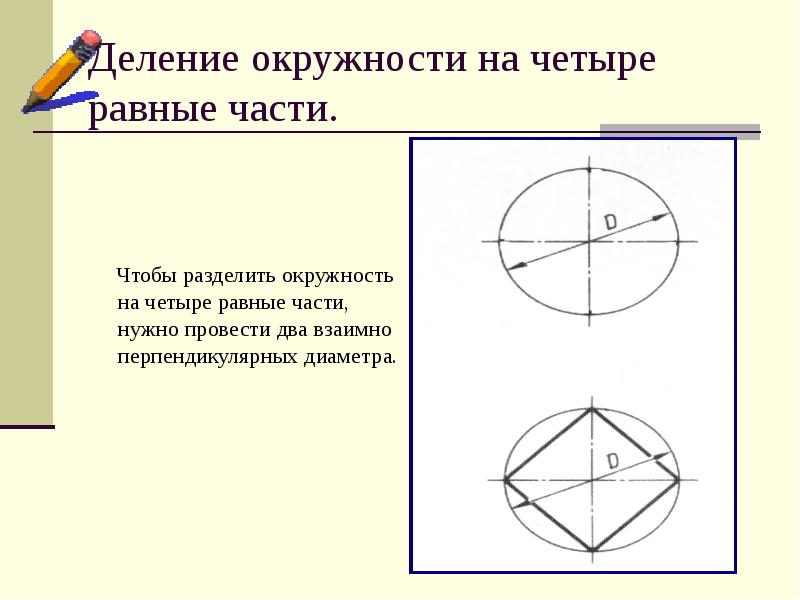 Деление окружности на четыре равные части.

Чтобы разделить окружность на четыре равные части, нужно провести два взаимно перпендикулярных диаметра.

D

D